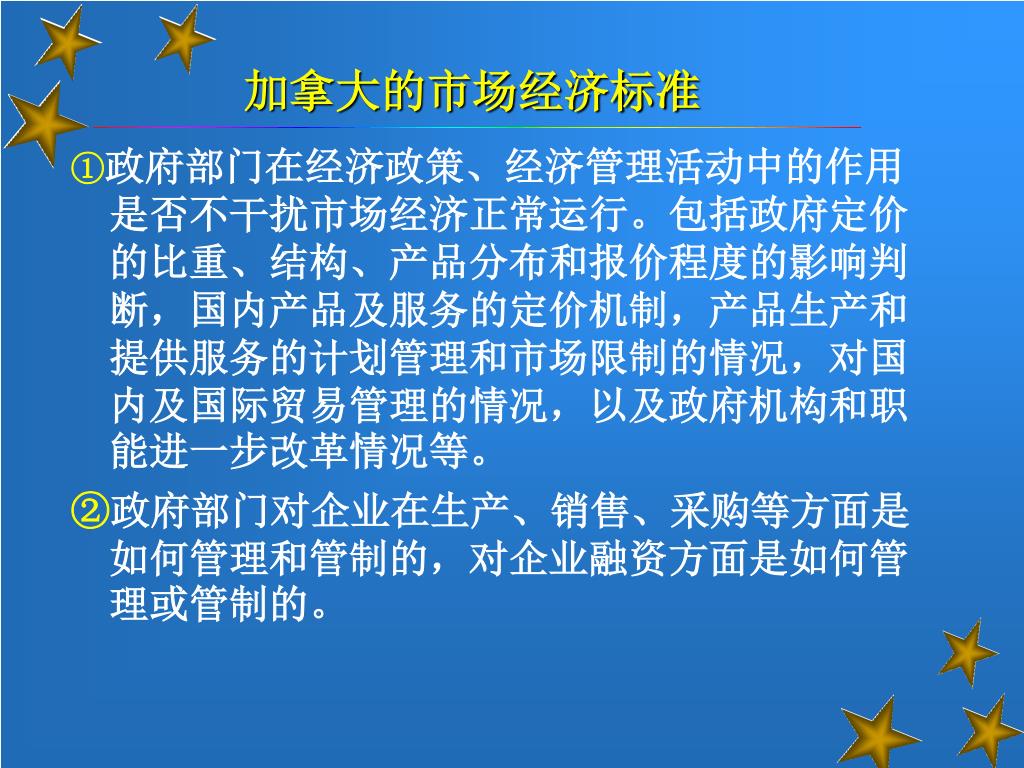 加拿大的市场经济标准

①政府部门在经济政策、经济管理活动中的作用是否不干扰市场经济正常运行。包括政府定价的比重、结构、产品分布和报价程度的影响判断，国内产品及服务的定价机制，产品生产和提供服务的计划管理和市场限制的情况，对国内及国际贸易管理的情况，以及政府机构和职能进一步改革情况等。

②政府部门对企业在生产、销售、采购等方面是如何管理和管制的，对企业融资方面是如何管理或管制的。